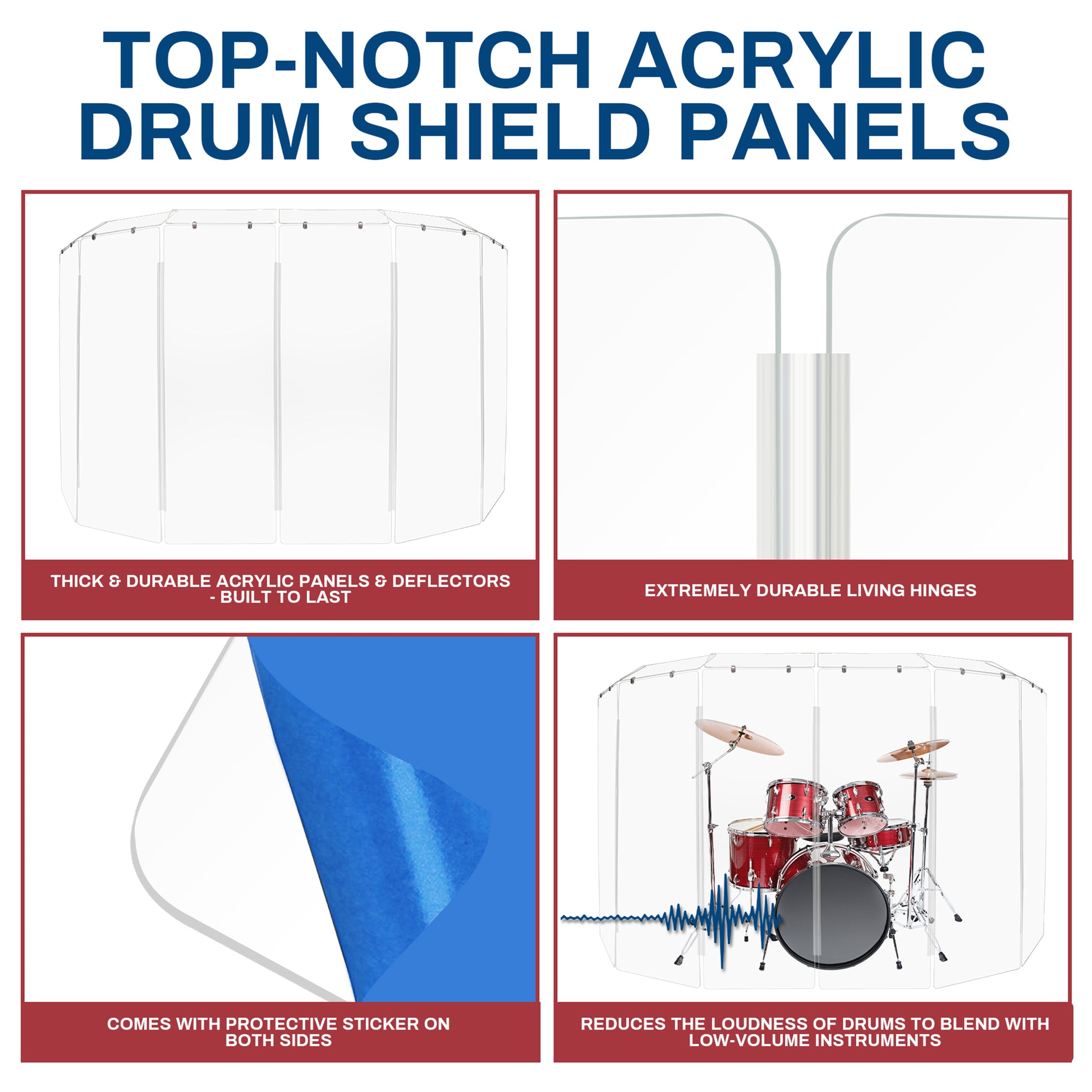 TOP-NOTCH ACRYLIC DRUM SHIELD PANELS

THICK & DURABLE ACRYLIC PANELS & DEFLECTORS - BUILT TO LAST

EXTREMELY DURABLE LIVING HINGES

COMES WITH PROTECTIVE STICKER ON BOTH SIDES

REDUCES THE LOUDNESS OF DRUMS TO BLEND WITH LOW-VOLUME INSTRUMENTS